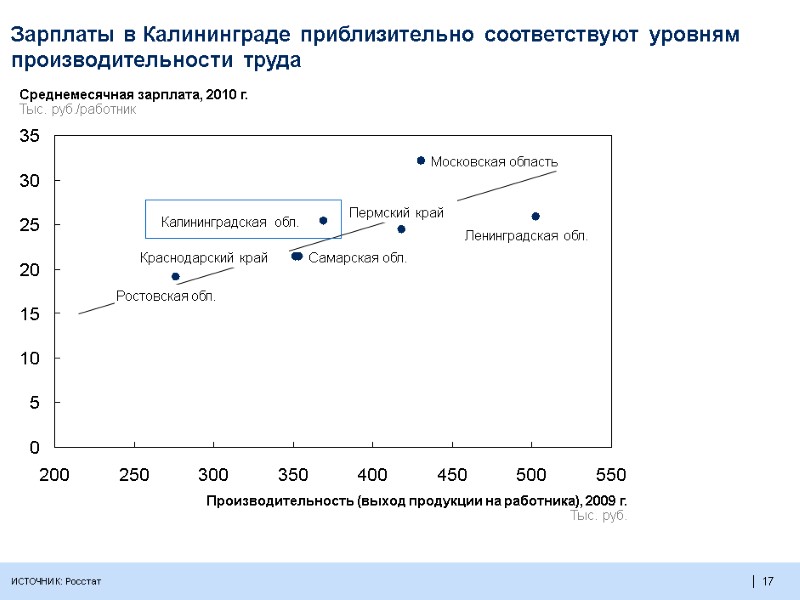 Зарплаты в Калининграде приблизительно соответствуют уровням производительности труда

Среднемесячная зарплата, 2010 г.
Тыс. руб./работник

35
30
25
20
15
10
5
0

Московская область
Калининградская обл.
Пермский край
Ленинградская обл.
Краснодарский край
Самарская обл.
Ростовская обл.

200 250 300 350 400 450 500 550

Производительность (выход продукции на работника), 2009 г.
Тыс. руб.

ИСТОЧНИК: Росстат

17